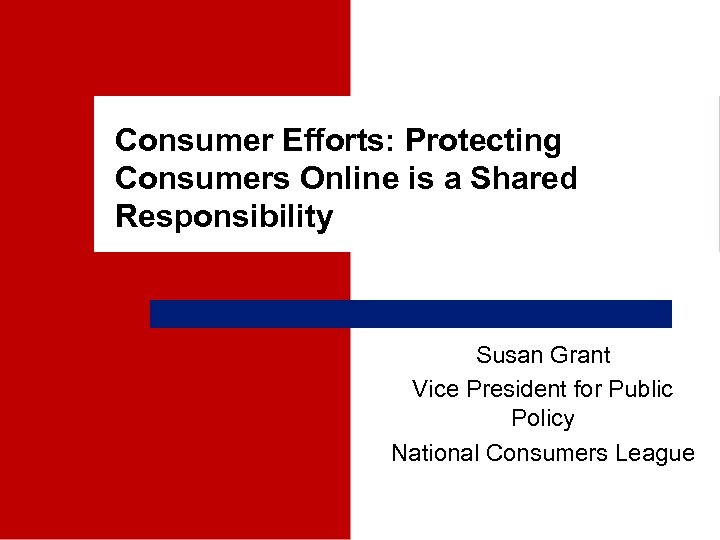 Consumer Efforts: Protecting Consumers Online is a Shared Responsibility

Susan Grant

Vice President for Public Policy

National Consumers League